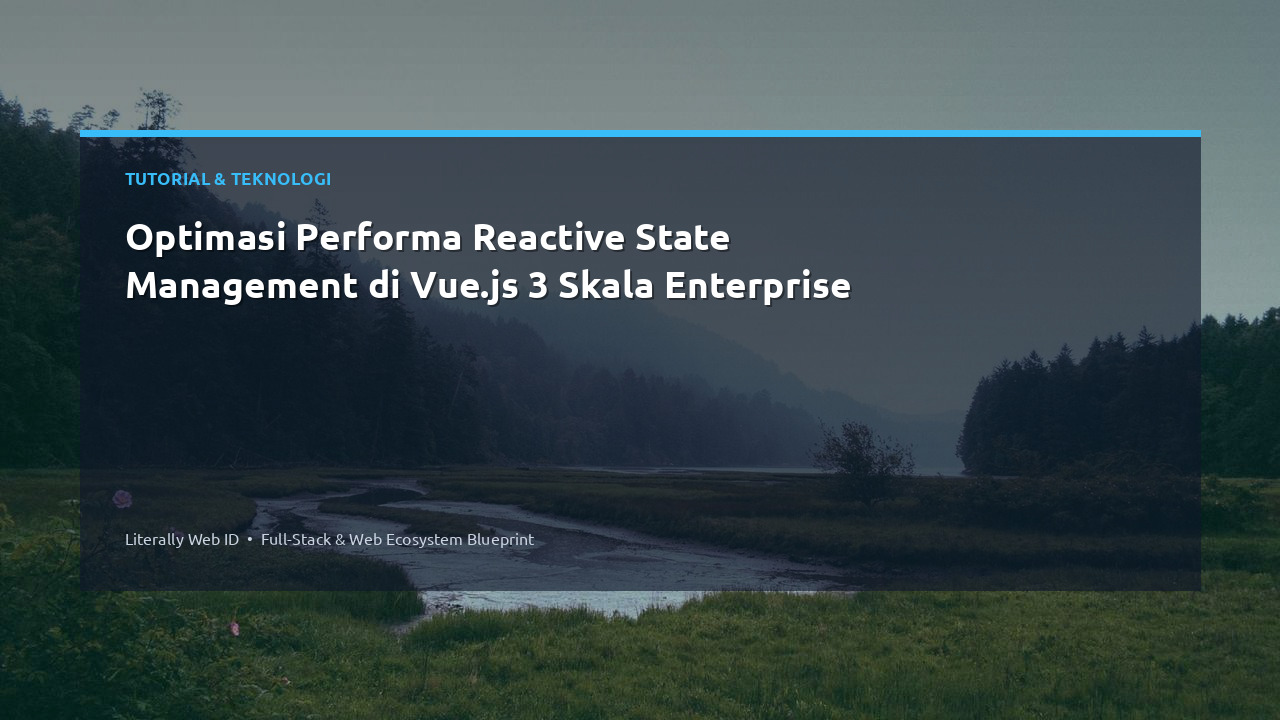 TUTORIAL & TEKNOLOGI

Optimasi Performa Reactive State Management di Vue.js 3 Skala Enterprise

Literally Web ID • Full-Stack & Web Ecosystem Blueprint